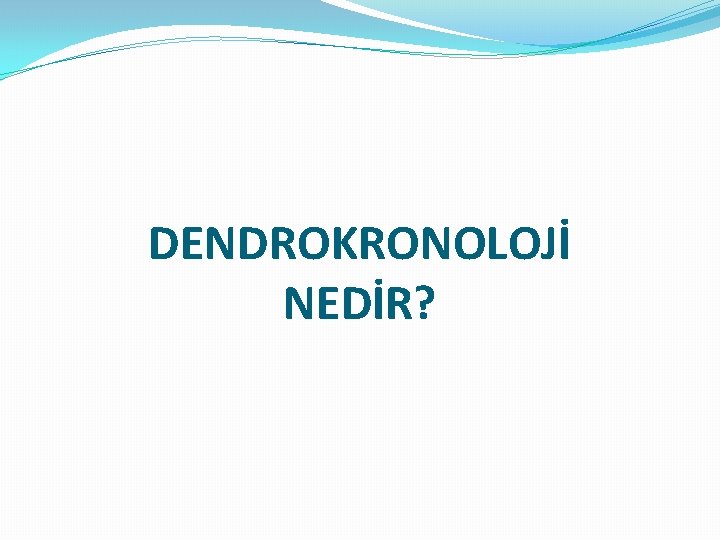 DENDROKRONOLOJİ NEDİR?